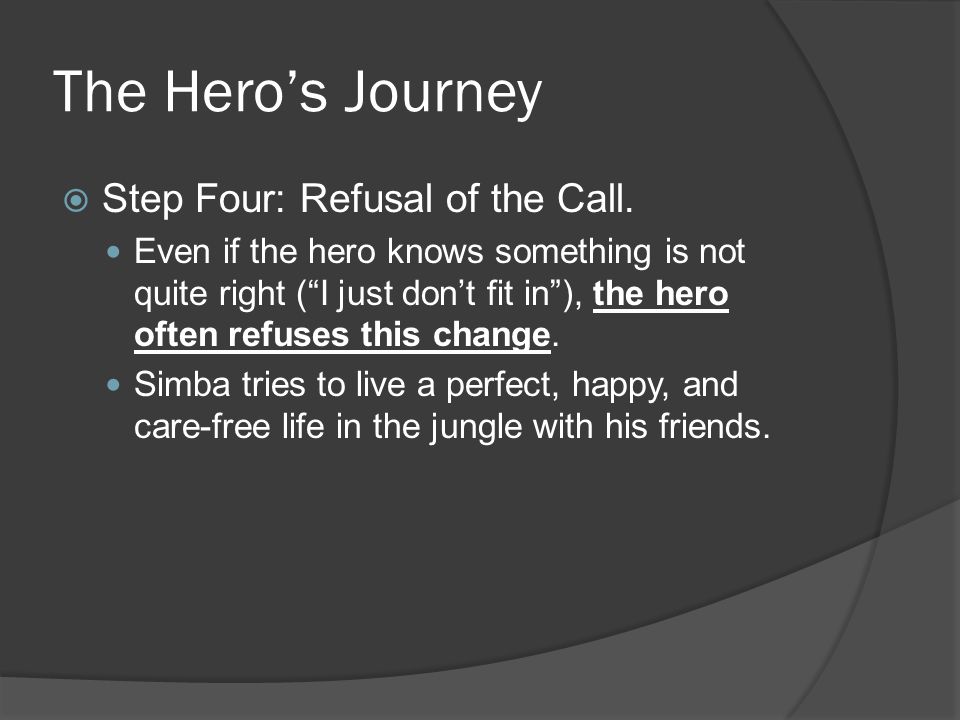 The Hero’s Journey

Step Four: Refusal of the Call.

Even if the hero knows something is not quite right (“I just don’t fit in”), the hero often refuses this change.

Simba tries to live a perfect, happy, and care-free life in the jungle with his friends.